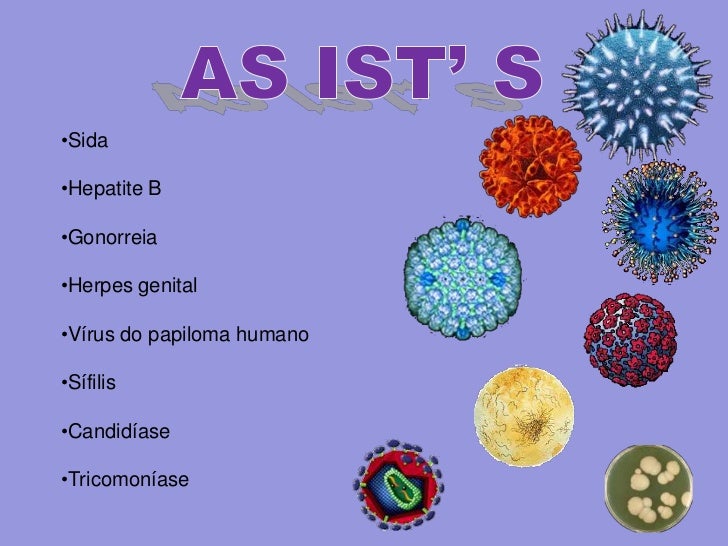 AS IST' S

•Sida

•Hepatite B

•Gonorreia

•Herpes genital

•Vírus do papiloma humano

•Sífilis

•Candidíase

•Tricomoníase